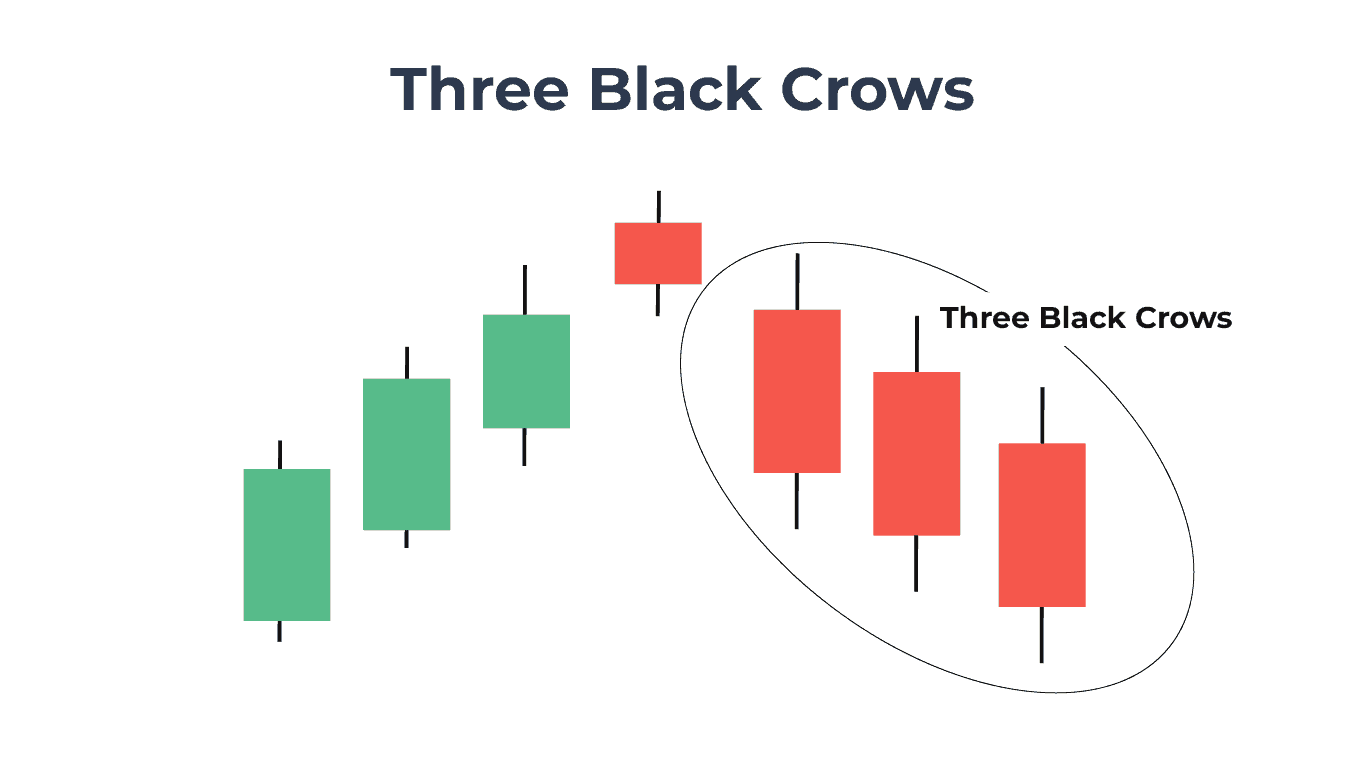 Three Black Crows

Three Black Crows